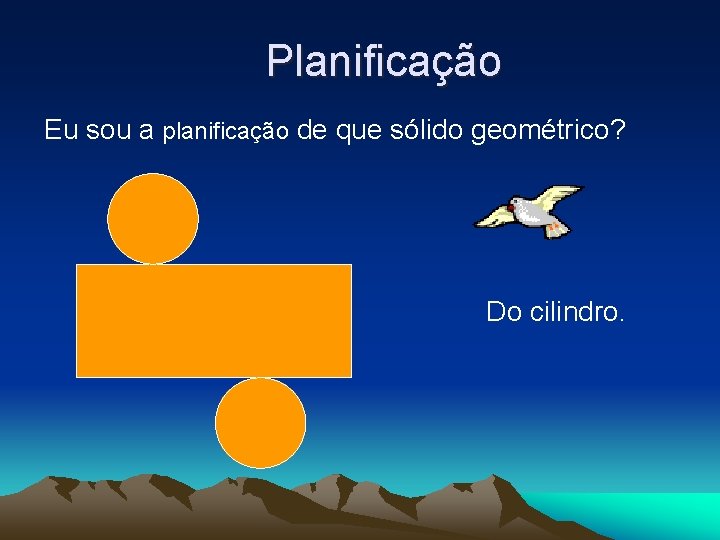 Planificação

Eu sou a planificação de que sólido geométrico?

Do cilindro.